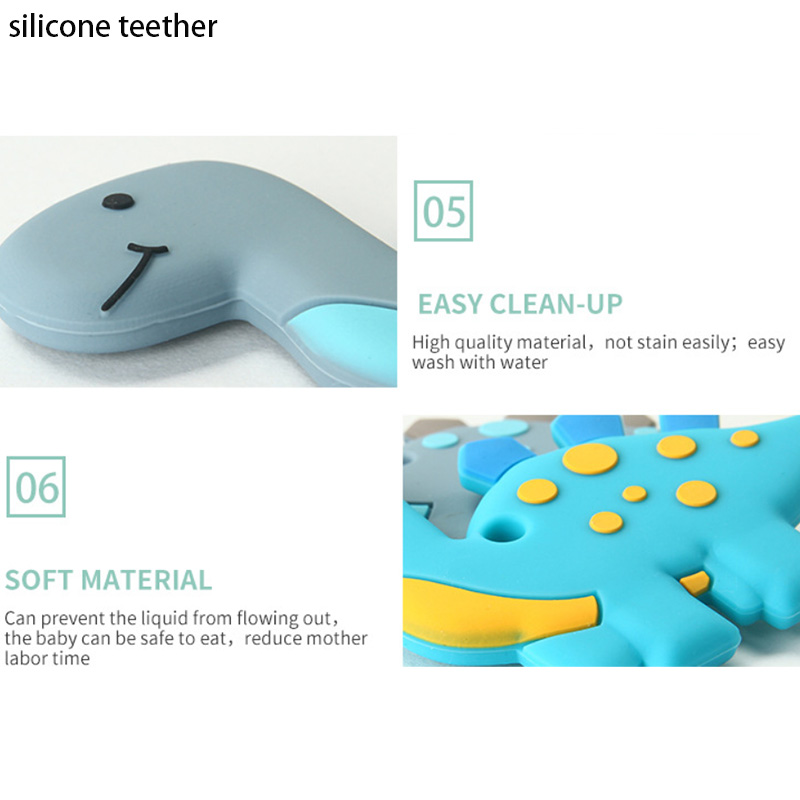 silicone teether

05

EASY CLEAN-UP

High quality material，not stain easily；easy wash with water

06

SOFT MATERIAL

Can prevent the liquid from flowing out，the baby can be safe to eat，reduce mother labor time